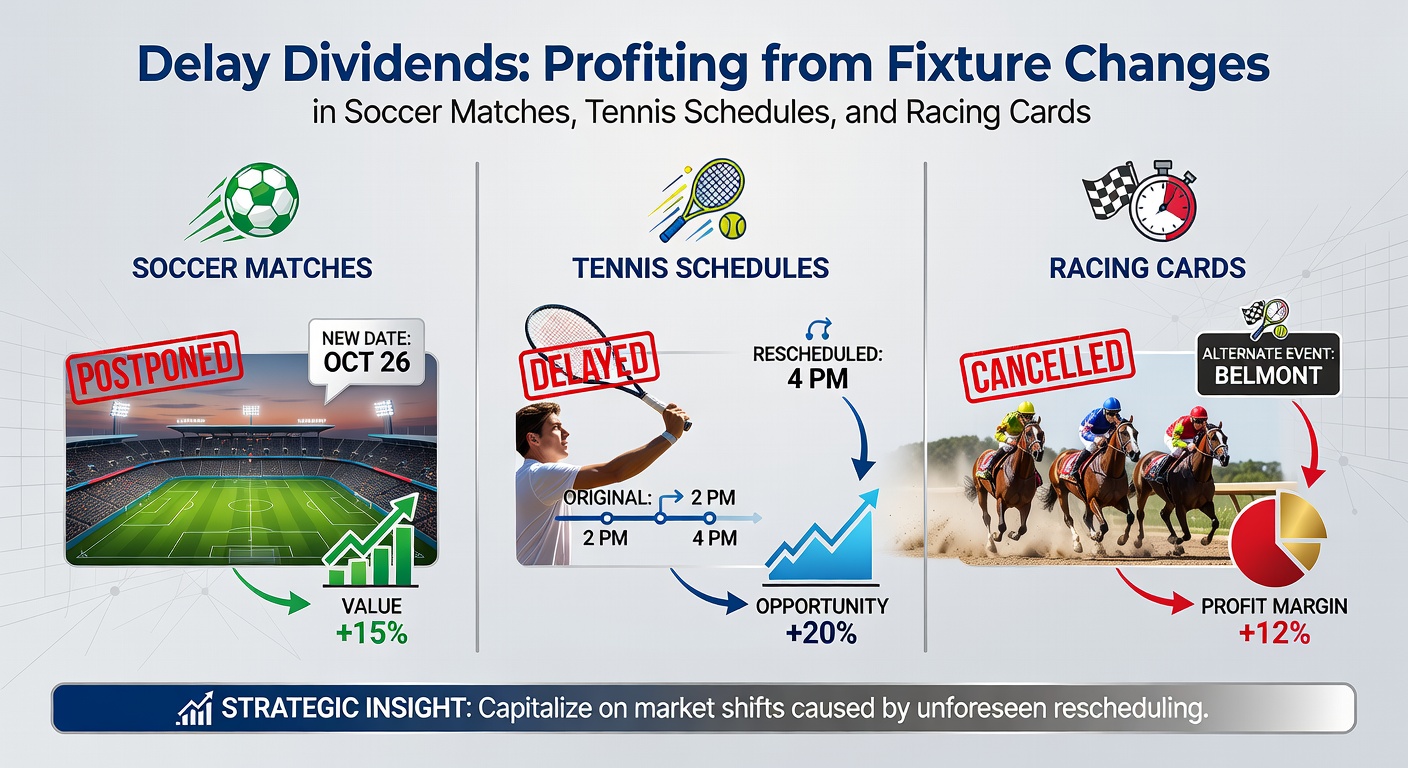 Delay Dividends: Profiting from Fixture Changes
in Soccer Matches, Tennis Schedules, and Racing Cards

SOCCER MATCHES

POSTPONED

NEW DATE:
OCT 26

VALUE
+15%

TENNIS SCHEDULES

DELAYED

RESCHEDULED:
4 PM

ORIGINAL: 2 PM
2 PM 4 PM

OPPORTUNITY
+20%

RACING CARDS

CANCELLED

ALTERNATE EVENT:
BELMONT

PROFIT MARGIN
+12%

STRATEGIC INSIGHT: Capitalize on market shifts caused by unforeseen rescheduling.